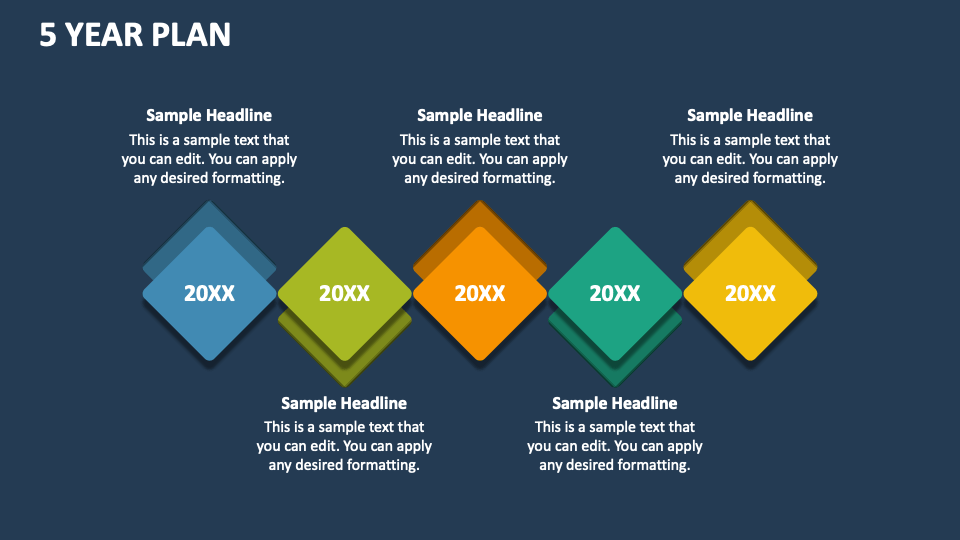 5 YEAR PLAN

Sample Headline
This is a sample text that you can edit. You can apply any desired formatting.

Sample Headline
This is a sample text that you can edit. You can apply any desired formatting.

Sample Headline
This is a sample text that you can edit. You can apply any desired formatting.

20XX

20XX

20XX

20XX

20XX

Sample Headline
This is a sample text that you can edit. You can apply any desired formatting.

Sample Headline
This is a sample text that you can edit. You can apply any desired formatting.